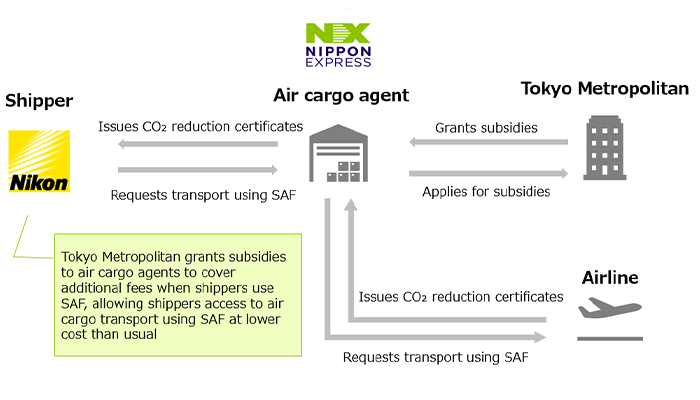 NX
NIPPON
EXPRESS

Shipper

Nikon

Air cargo agent

Tokyo Metropolitan

Issues $CO_2$ reduction certificates

Requests transport using SAF

Grants subsidies

Applies for subsidies

Tokyo Metropolitan grants subsidies to air cargo agents to cover additional fees when shippers use SAF, allowing shippers access to air cargo transport using SAF at lower cost than usual

Airline

Issues $CO_2$ reduction certificates

Requests transport using SAF